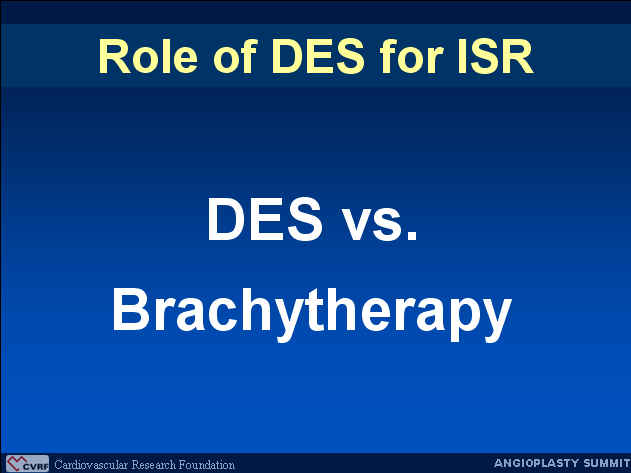 Role of DES for ISR

DES vs.
Brachytherapy

CVRF Cardiovascular Research Foundation

ANGIOPLASTY SUMMIT